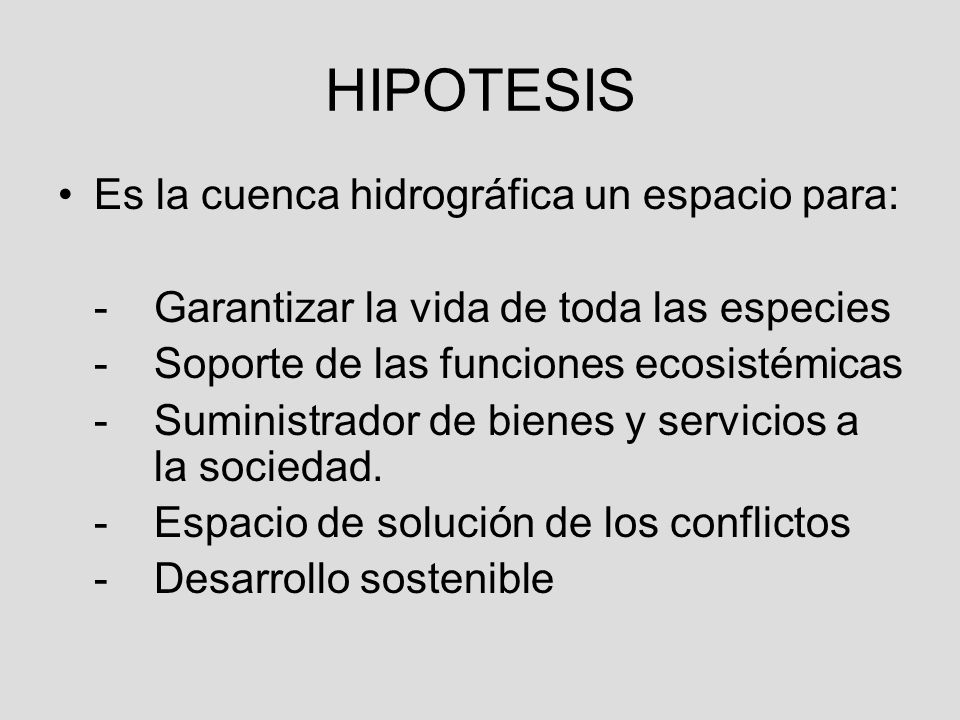 HIPOTESIS

• Es la cuenca hidrográfica un espacio para:

- Garantizar la vida de toda las especies
- Soporte de las funciones ecosistémicas
- Suministrador de bienes y servicios a la sociedad.
- Espacio de solución de los conflictos
- Desarrollo sostenible